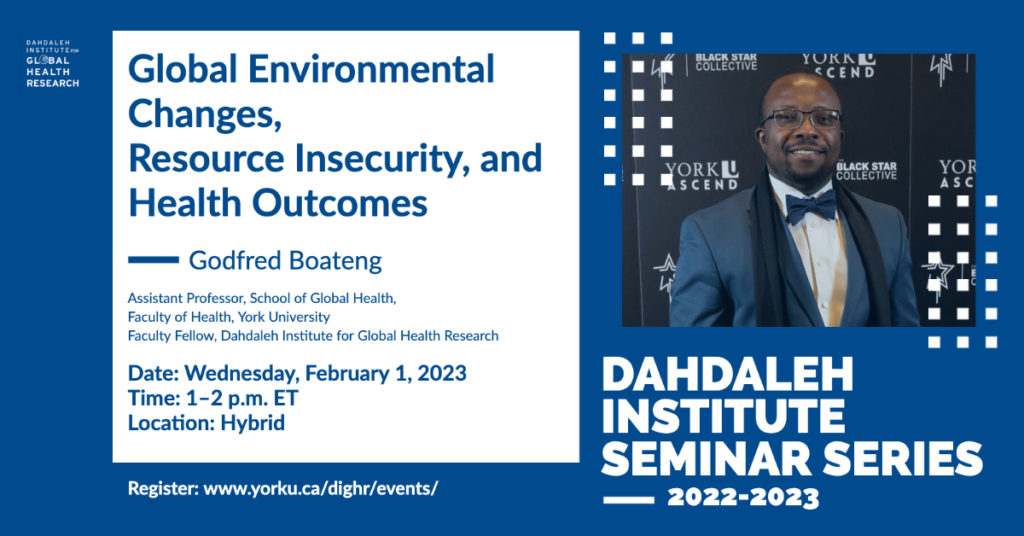 DAHDALEH INSTITUTE FOR GLOBAL HEALTH RESEARCH

Global Environmental Changes, Resource Insecurity, and Health Outcomes

Godfred Boateng

Assistant Professor, School of Global Health, Faculty of Health, York University
Faculty Fellow, Dahdaleh Institute for Global Health Research

Date: Wednesday, February 1, 2023
Time: 1–2 p.m. ET
Location: Hybrid

Register: www.yorku.ca/dighr/events/

BLACK STAR COLLECTIVE
YORK U ASCEND
YORK U ASCEND
BLACK STAR COLLECTIVE
YORK ASCEND

DAHDALEH INSTITUTE SEMINAR SERIES
2022-2023